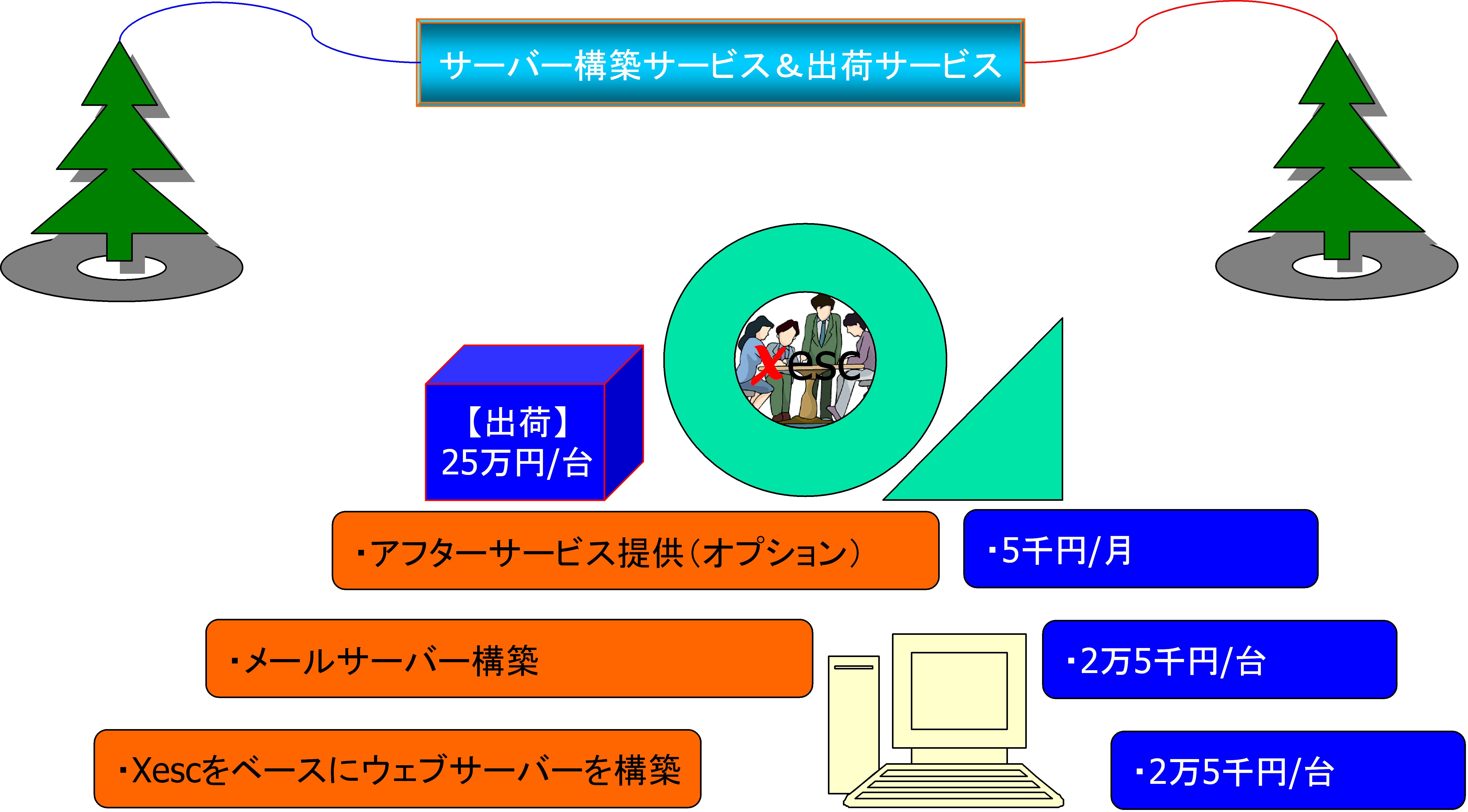 サーバー構築サービス＆出荷サービス

Xesc

【出荷】
25万円/台

・アフターサービス提供（オプション）

・5千円/月

・メールサーバー構築

・2万5千円/台

・Xescをベースにウェブサーバーを構築

・2万5千円/台